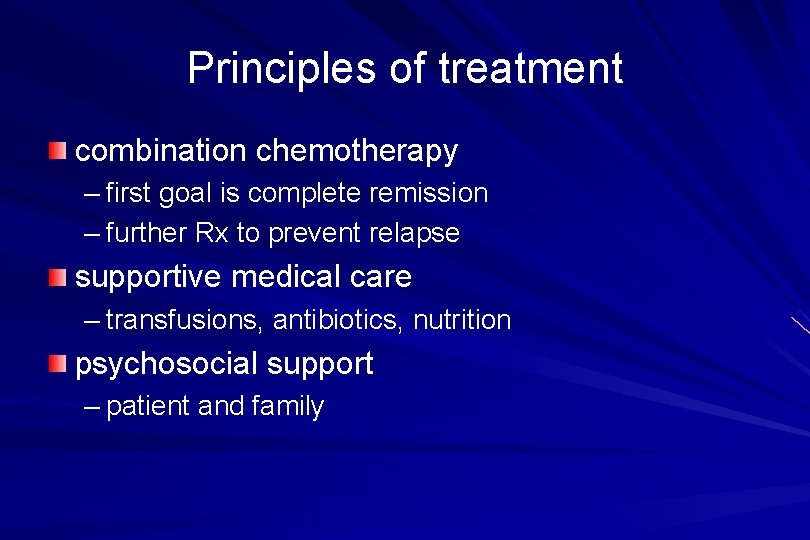 Principles of treatment

combination chemotherapy
– first goal is complete remission
– further Rx to prevent relapse

supportive medical care
– transfusions, antibiotics, nutrition

psychosocial support
– patient and family